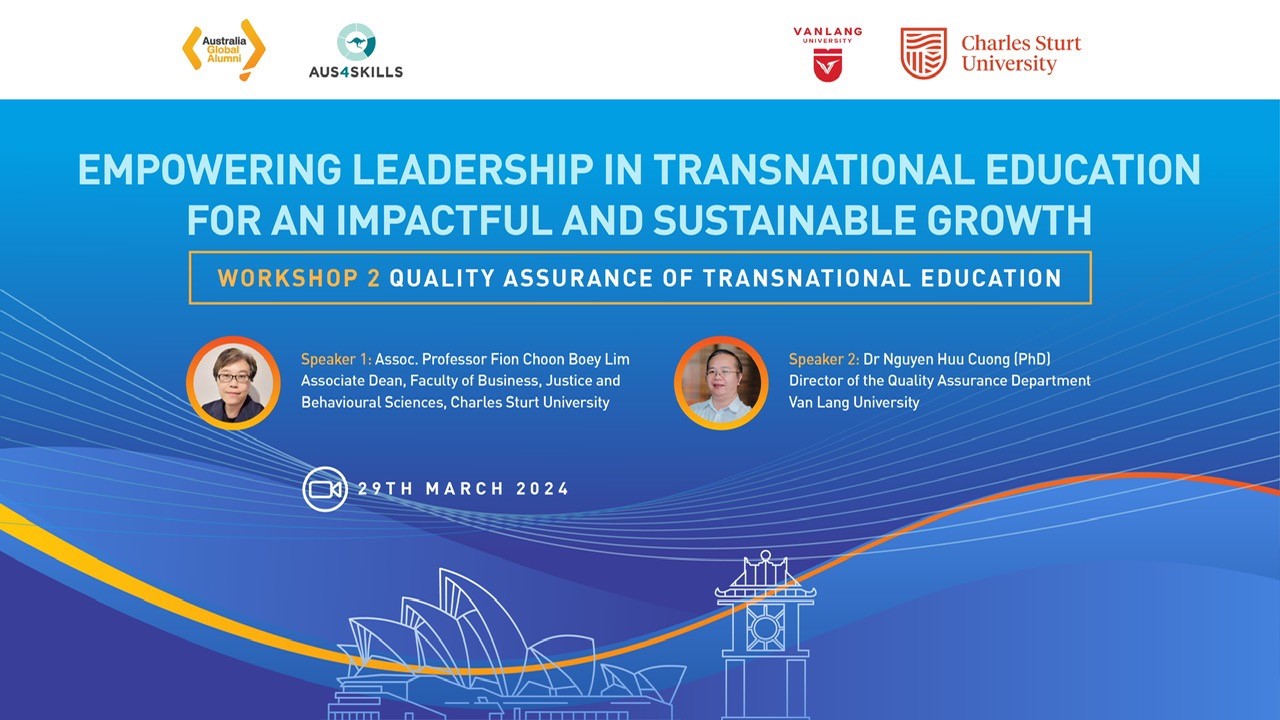 Australia Global Alumni

AUS4SKILLS

VANLANG UNIVERSITY

Charles Sturt University

EMPOWERING LEADERSHIP IN TRANSNATIONAL EDUCATION FOR AN IMPACTFUL AND SUSTAINABLE GROWTH

WORKSHOP 2 QUALITY ASSURANCE OF TRANSNATIONAL EDUCATION

Speaker 1: Assoc. Professor Fion Choon Boey Lim
Associate Dean, Faculty of Business, Justice and Behavioural Sciences, Charles Sturt University

Speaker 2: Dr Nguyen Huu Cuong (PhD)
Director of the Quality Assurance Department
Van Lang University

29TH MARCH 2024